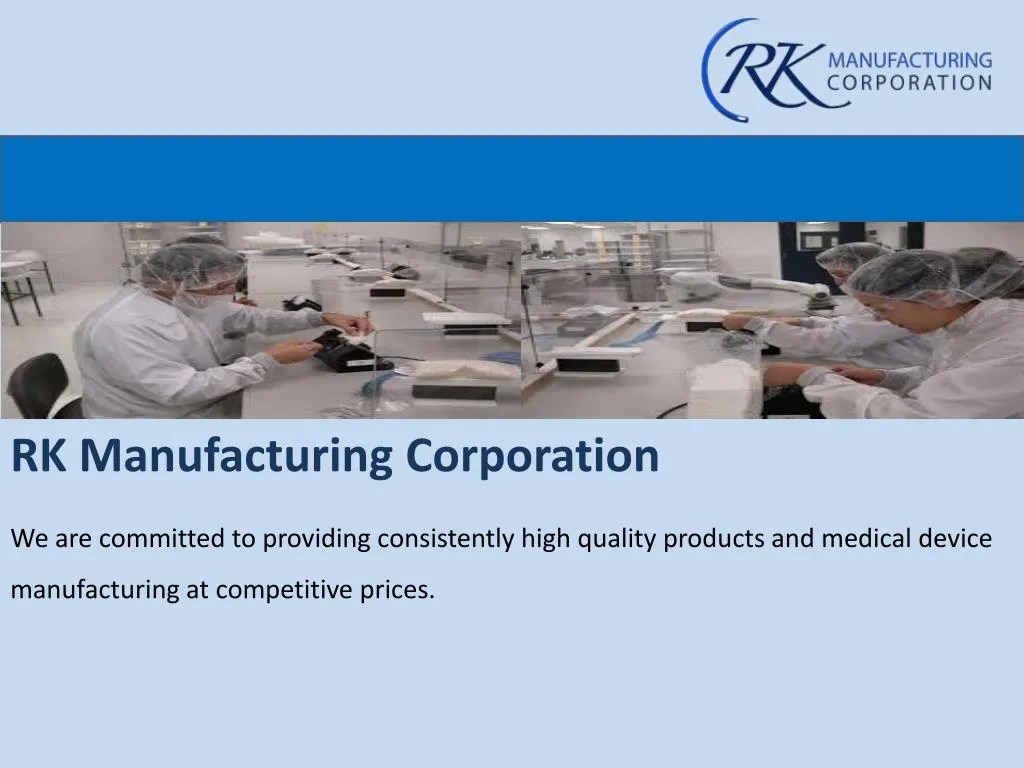 RK MANUFACTURING CORPORATION

RK Manufacturing Corporation

We are committed to providing consistently high quality products and medical device manufacturing at competitive prices.